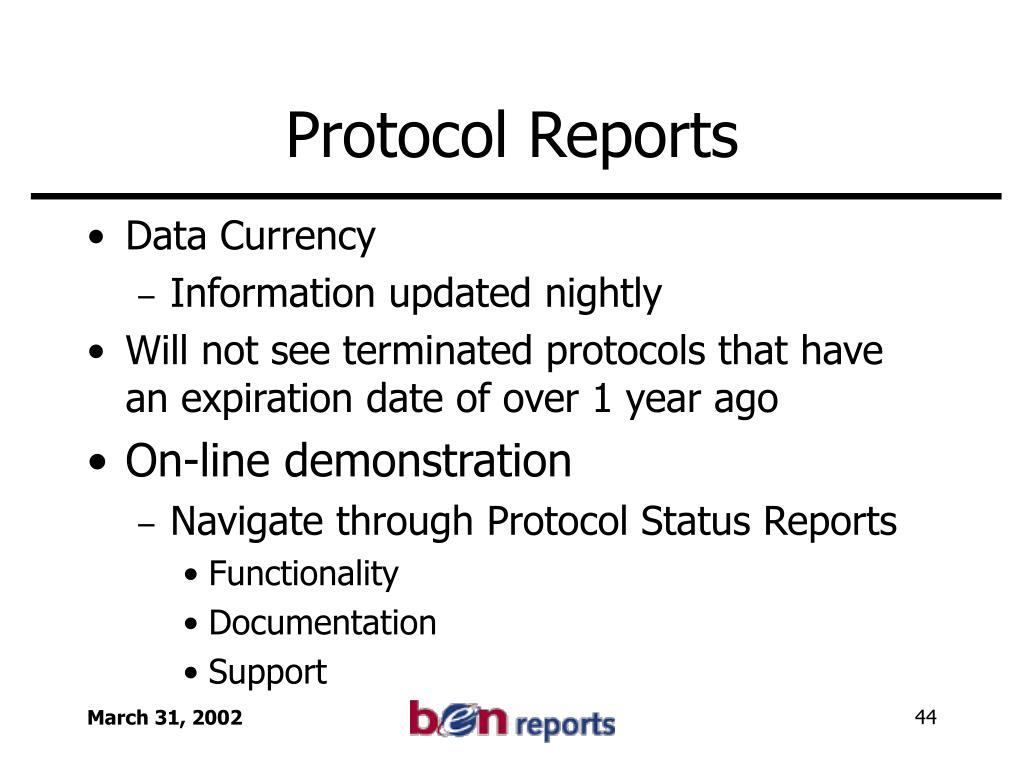 Protocol Reports

• Data Currency
– Information updated nightly
• Will not see terminated protocols that have an expiration date of over 1 year ago
• On-line demonstration
– Navigate through Protocol Status Reports
• Functionality
• Documentation
• Support

March 31, 2002

ben reports

44